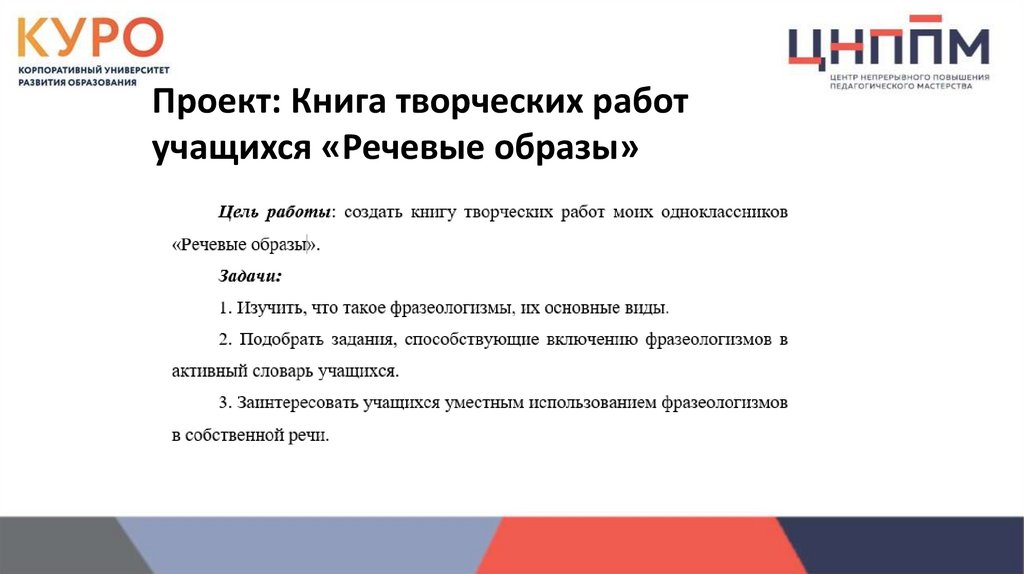 КУРО
КОРПОРАТИВНЫЙ УНИВЕРСИТЕТ РАЗВИТИЯ ОБРАЗОВАНИЯ

ЦНППМ
ЦЕНТР НЕПРЕРЫВНОГО ПОВЫШЕНИЯ ПЕДАГОГИЧЕСКОГО МАСТЕРСТВА

Проект: Книга творческих работ учащихся «Речевые образы»

Цель работы: создать книгу творческих работ моих одноклассников «Речевые образы».

Задачи:

1. Изучить, что такое фразеологизмы, их основные виды.

2. Подобрать задания, способствующие включению фразеологизмов в активный словарь учащихся.

3. Заинтересовать учащихся уместным использованием фразеологизмов в собственной речи.